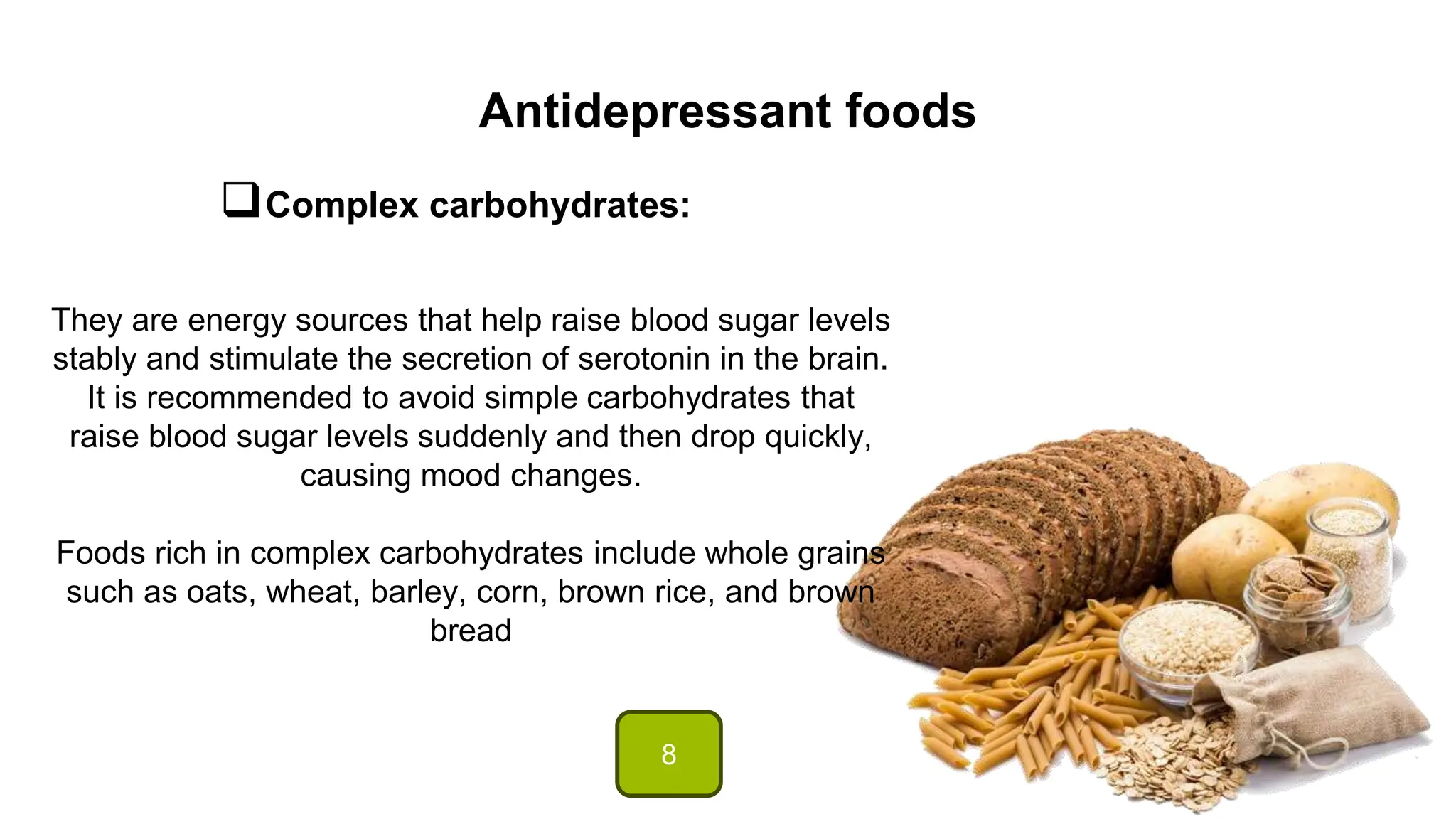 Antidepressant foods

❑ Complex carbohydrates:

They are energy sources that help raise blood sugar levels stably and stimulate the secretion of serotonin in the brain. It is recommended to avoid simple carbohydrates that raise blood sugar levels suddenly and then drop quickly, causing mood changes.

Foods rich in complex carbohydrates include whole grains such as oats, wheat, barley, corn, brown rice, and brown bread

8